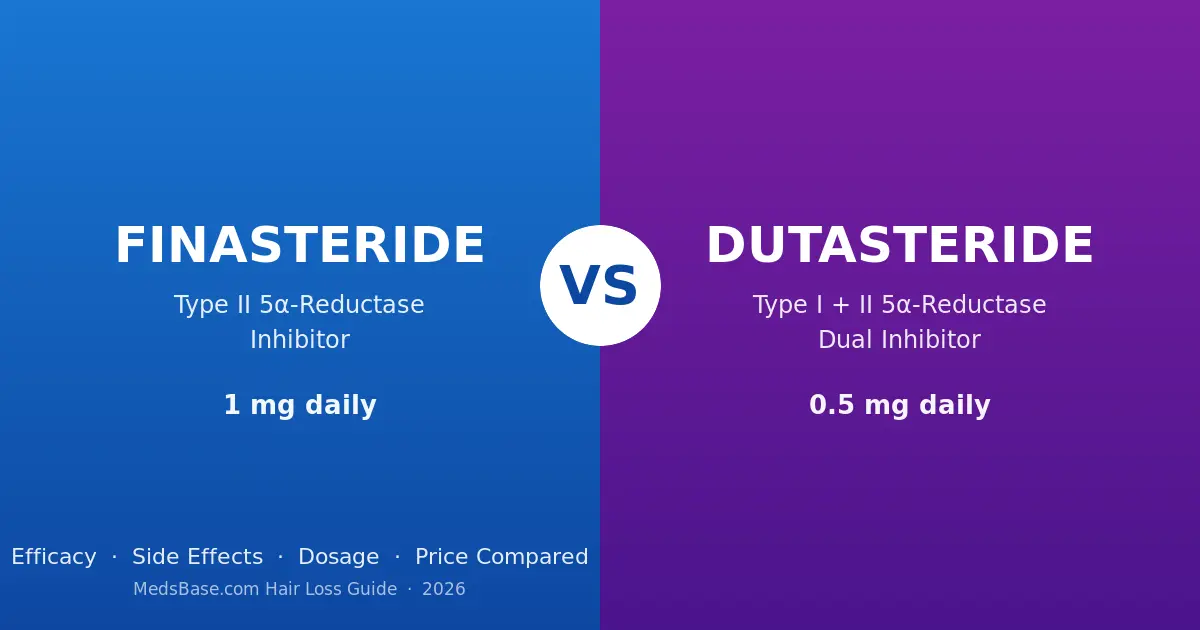 FINASTERIDE

Type II 5α-Reductase Inhibitor

1 mg daily

VS

DUTASTERIDE

Type I + II 5α-Reductase Dual Inhibitor

0.5 mg daily

Efficacy · Side Effects · Dosage · Price Compared

MedsBase.com Hair Loss Guide · 2026